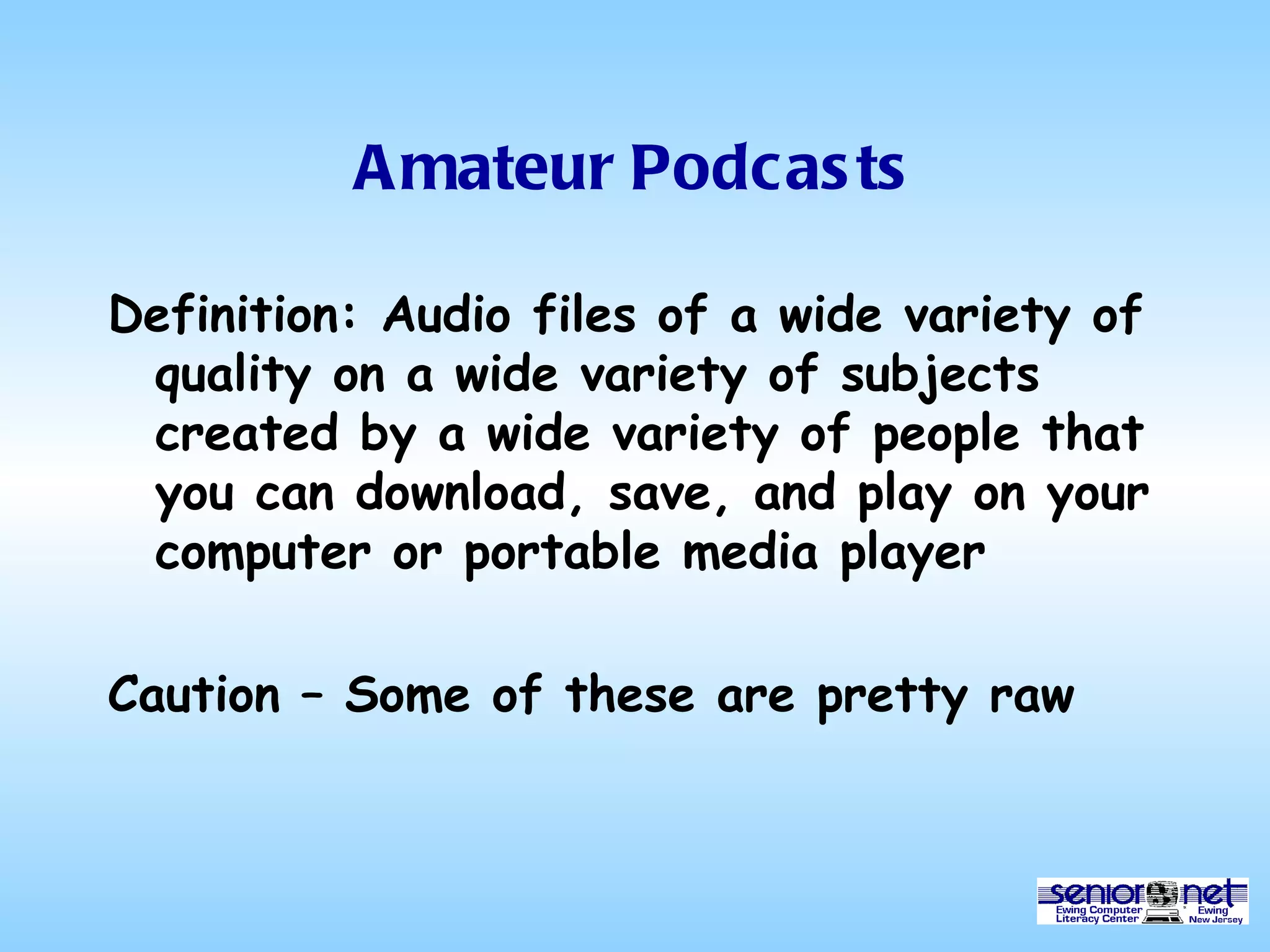 Amateur Podcasts

Definition: Audio files of a wide variety of quality on a wide variety of subjects created by a wide variety of people that you can download, save, and play on your computer or portable media player

Caution – Some of these are pretty raw

senior net
Ewing Computer Literacy Center
Ewing New Jersey